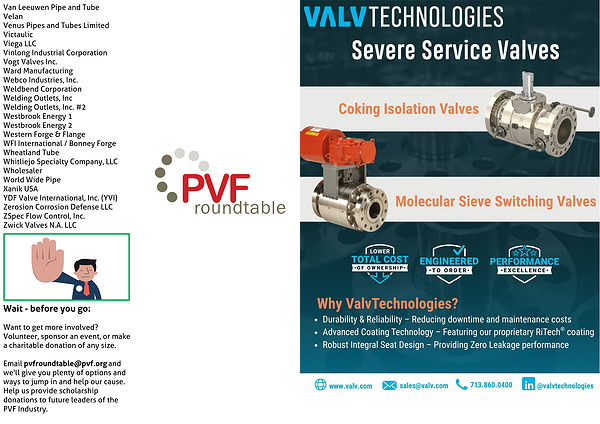 Van Leeuwen Pipe and Tube
Velan
Venus Pipes and Tubes Limited
Victaulic
Viega LLC
Vinlong Industrial Corporation
Vogt Valves Inc.
Ward Manufacturing
Webco Industries, Inc.
Weldbend Corporation
Welding Outlets, Inc
Welding Outlets, Inc. #2
Westbrook Energy 1
Westbrook Energy 2
Western Forge & Flange
WFI International / Bonney Forge
Wheatland Tube
Whitliejo Specialty Company, LLC
Wholesaler
World Wide Pipe
Xanik USA
YDF Valve International, Inc. (YVI)
Zerosion Corrosion Defense LLC
ZSpec Flow Control, Inc.
Zwick Valves N.A. LLC

Wait - before you go:

Want to get more involved? Volunteer, sponsor an event, or make a charitable donation of any size.

Email pvfroundtable@pvf.org and we'll give you plenty of options and ways to jump in and help our cause. Help us provide scholarship donations to future leaders of the PVF Industry.

PVF roundtable

VALVTECHNOLOGIES
Severe Service Valves

Coking Isolation Valves

Molecular Sieve Switching Valves

LOWER TOTAL COST OF OWNERSHIP
ENGINEERED TO ORDER
PERFORMANCE EXCELLENCE

Why ValvTechnologies?
• Durability & Reliability – Reducing downtime and maintenance costs
• Advanced Coating Technology – Featuring our proprietary RiTech® coating
• Robust Integral Seat Design – Providing Zero Leakage performance

www.valv.com sales@valv.com 713.860.0400 @valvtechnologies